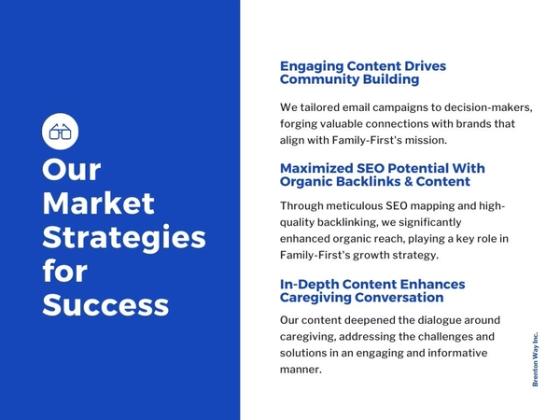 Our Market Strategies for Success

Engaging Content Drives Community Building

We tailored email campaigns to decision-makers, forging valuable connections with brands that align with Family-First's mission.

Maximized SEO Potential With Organic Backlinks & Content

Through meticulous SEO mapping and high-quality backlinking, we significantly enhanced organic reach, playing a key role in Family-First's growth strategy.

In-Depth Content Enhances Caregiving Conversation

Our content deepened the dialogue around caregiving, addressing the challenges and solutions in an engaging and informative manner.

Brenton Way Inc.